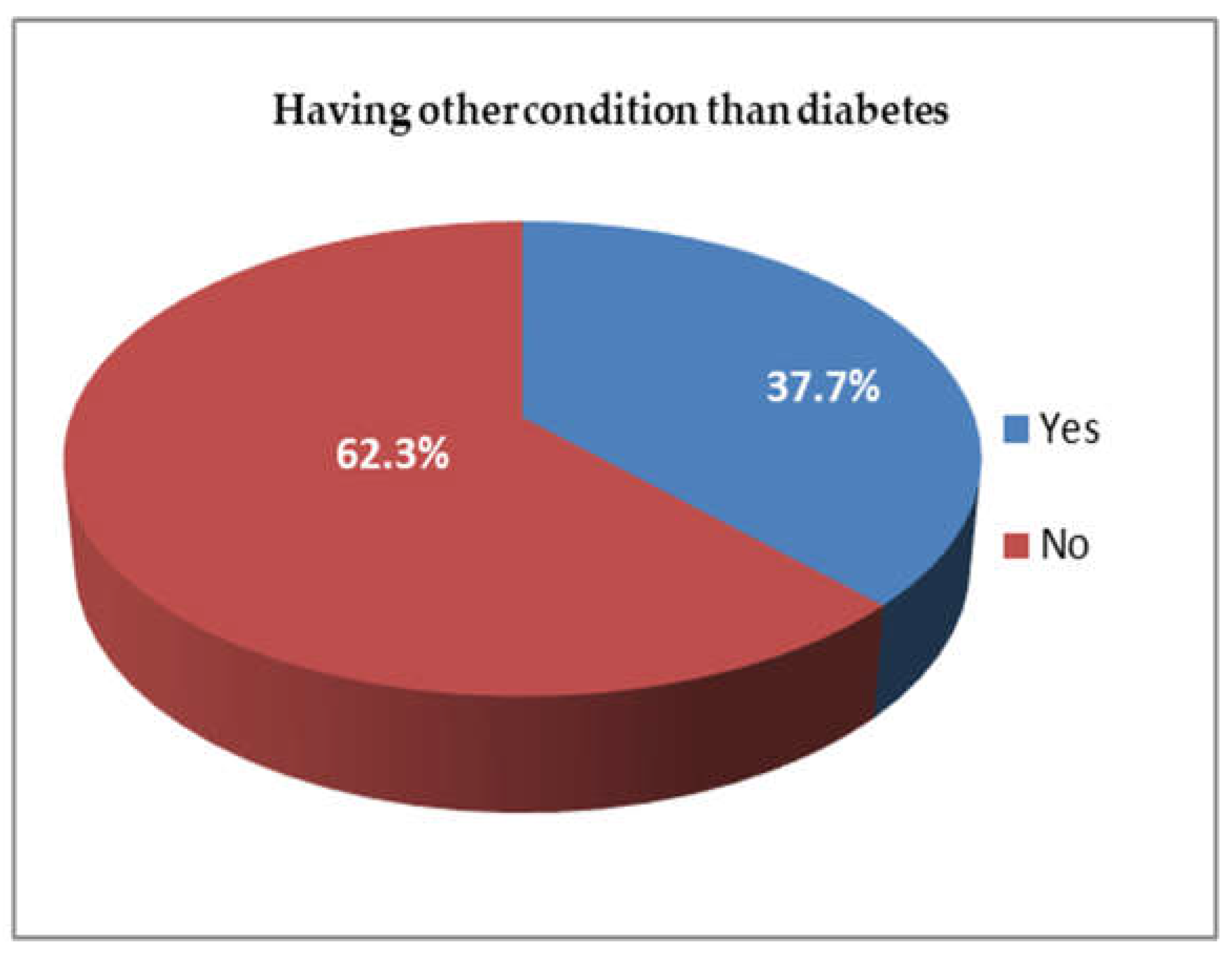 Having other condition than diabetes

37.7%

62.3%

Yes

No